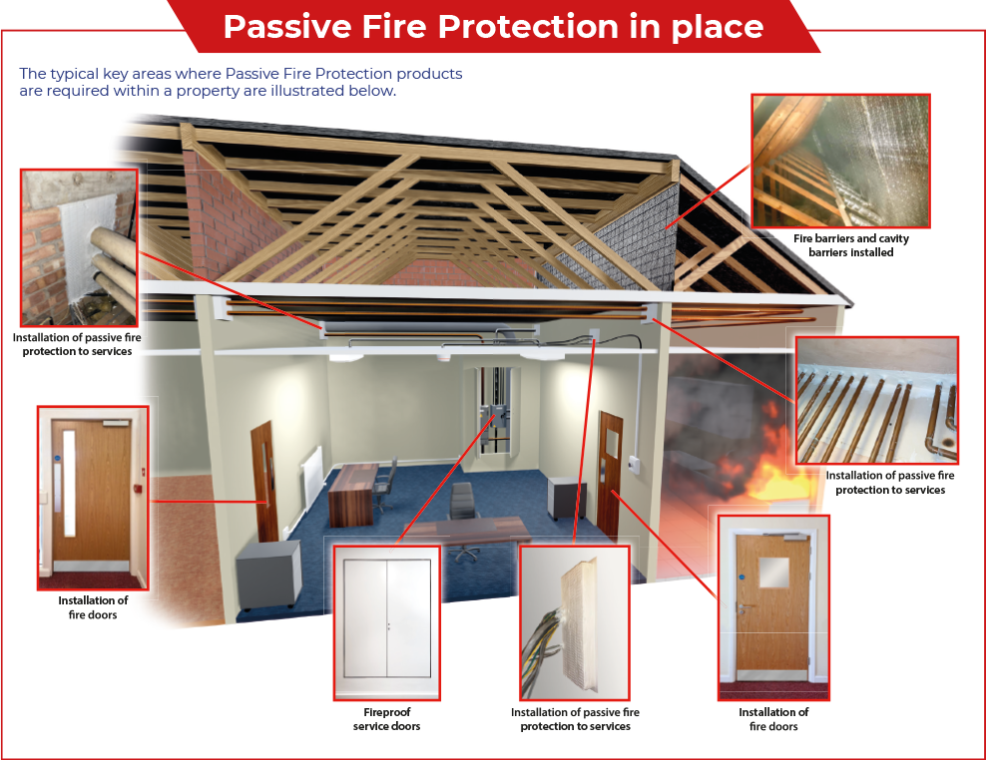 Passive Fire Protection in place

The typical key areas where Passive Fire Protection products are required within a property are illustrated below.

Installation of passive fire protection to services

Fire barriers and cavity barriers installed

Installation of passive fire protection to services

Installation of fire doors

Fireproof service doors

Installation of passive fire protection to services

Installation of fire doors